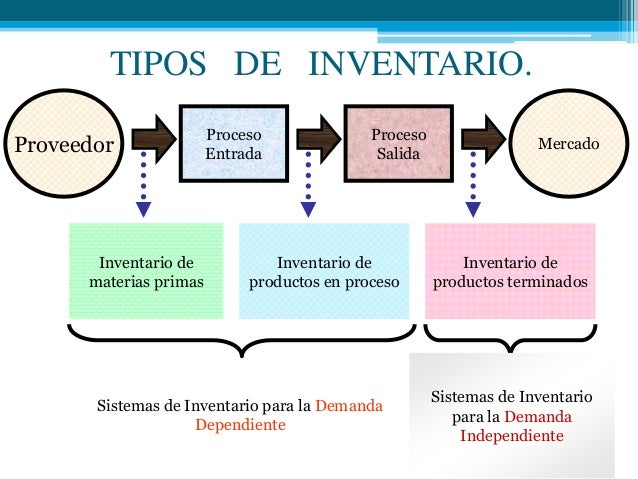 TIPOS DE INVENTARIO.

Proveedor

Proceso Entrada

Proceso Salida

Mercado

Inventario de materias primas

Inventario de productos en proceso

Inventario de productos terminados

Sistemas de Inventario para la Demanda Dependiente

Sistemas de Inventario para la Demanda Independiente